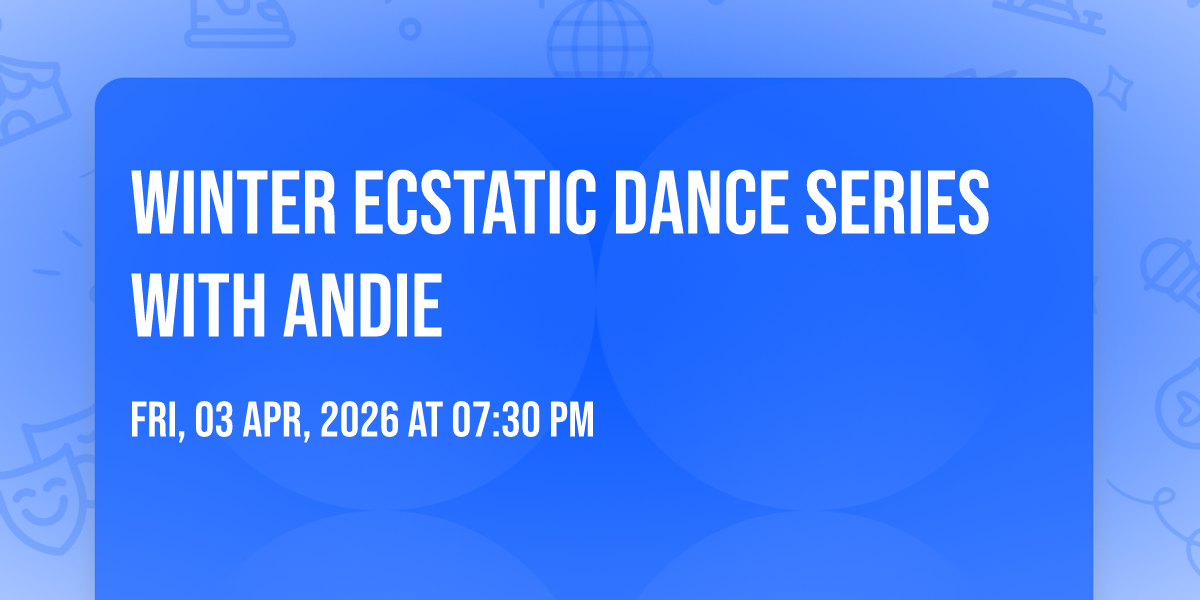 WINTER ECSTATIC DANCE SERIES WITH ANDIE

FRI, 03 APR, 2026 AT 07:30 PM